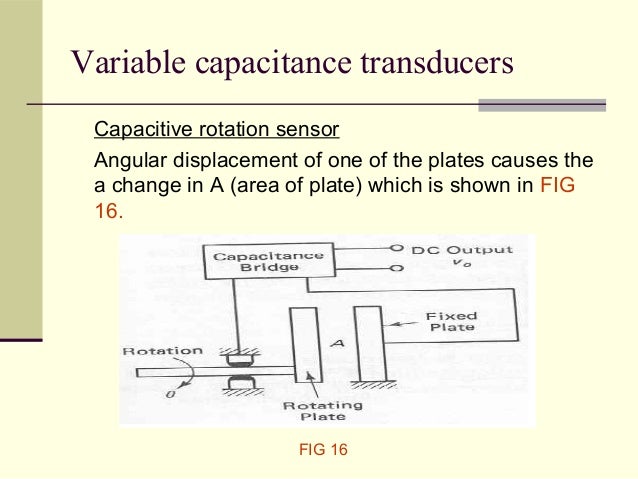 Variable capacitance transducers

Capacitive rotation sensor

Angular displacement of one of the plates causes the a change in A (area of plate) which is shown in FIG 16.

Capacitance Bridge

DC Output $v_o$

Fixed Plate

A

Rotation

$\theta$

Rotating Plate

FIG 16